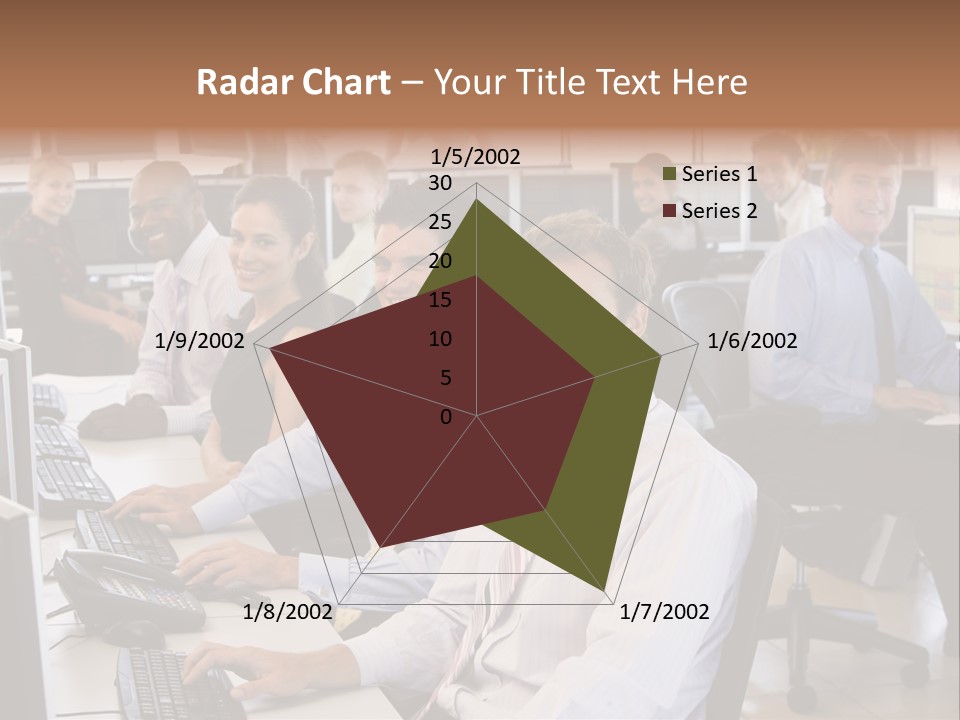 Radar Chart – Your Title Text Here

1/5/2002
30
25
20
15
10
5
0
1/6/2002
1/7/2002
1/8/2002
1/9/2002

Series 1
Series 2